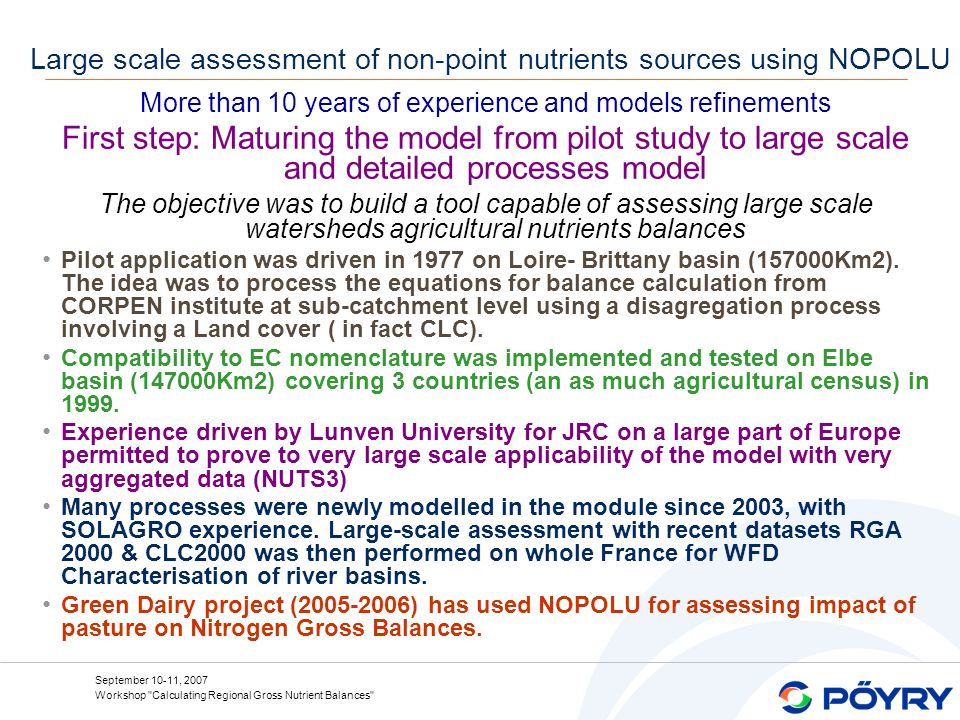 Large scale assessment of non-point nutrients sources using NOPOLU

More than 10 years of experience and models refinements

First step: Maturing the model from pilot study to large scale and detailed processes model

The objective was to build a tool capable of assessing large scale watersheds agricultural nutrients balances

• Pilot application was driven in 1977 on Loire- Brittany basin (157000Km2). The idea was to process the equations for balance calculation from CORPEN institute at sub-catchment level using a disagregation process involving a Land cover ( in fact CLC).

• Compatibility to EC nomenclature was implemented and tested on Elbe basin (147000Km2) covering 3 countries (an as much agricultural census) in 1999.

• Experience driven by Lunven University for JRC on a large part of Europe permitted to prove to very large scale applicability of the model with very aggregated data (NUTS3)

• Many processes were newly modelled in the module since 2003, with SOLAGRO experience. Large-scale assessment with recent datasets RGA 2000 & CLC2000 was then performed on whole France for WFD Characterisation of river basins.

• Green Dairy project (2005-2006) has used NOPOLU for assessing impact of pasture on Nitrogen Gross Balances.

September 10-11, 2007
Workshop "Calculating Regional Gross Nutrient Balances"

PÖYRY